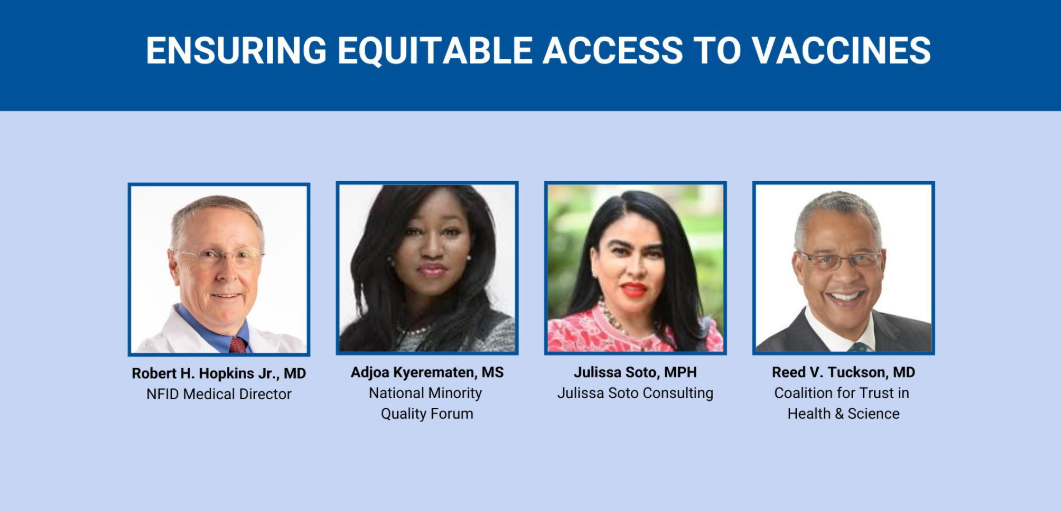 ENSURING EQUITABLE ACCESS TO VACCINES

Robert H. Hopkins Jr., MD
NFID Medical Director

Adjoa Kyerematen, MS
National Minority Quality Forum

Julissa Soto, MPH
Julissa Soto Consulting

Reed V. Tuckson, MD
Coalition for Trust in Health & Science